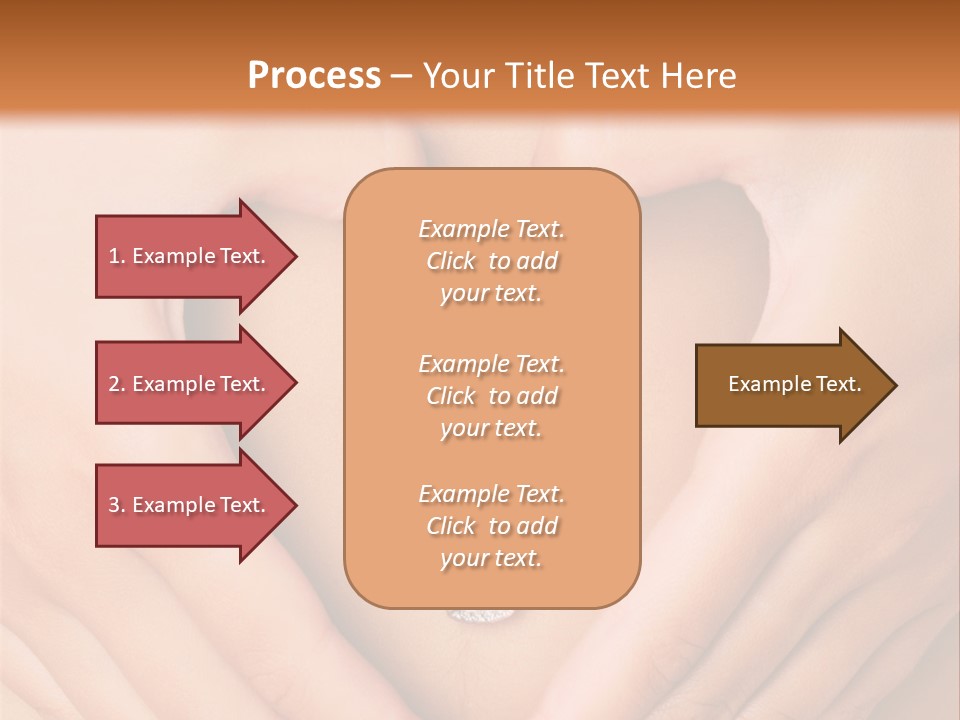 Process – Your Title Text Here

1. Example Text.

2. Example Text.

3. Example Text.

Example Text. Click to add your text.

Example Text. Click to add your text.

Example Text. Click to add your text.

Example Text.